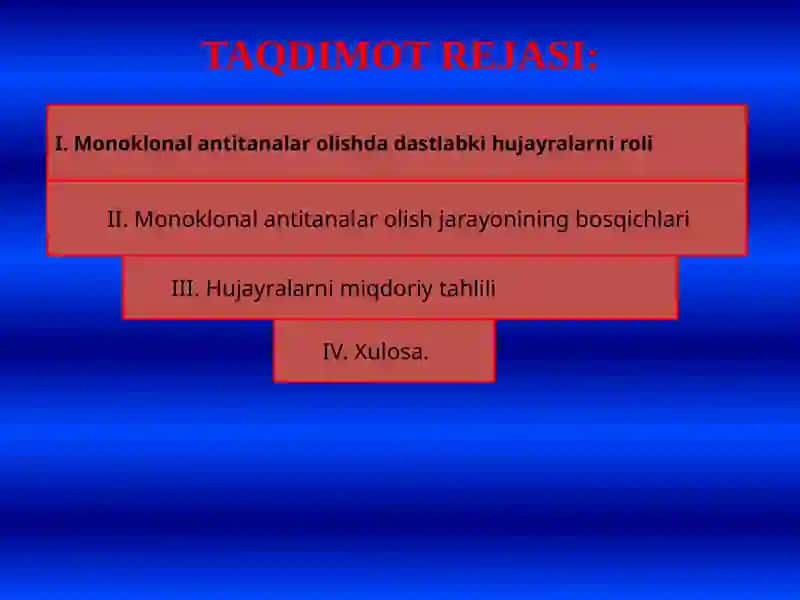 TAQDIMOT REJASI:

I. Monoklonal antitanalar olishda dastlabki hujayralarni roli

II. Monoklonal antitanalar olish jarayonining bosqichlari

III. Hujayralarni miqdoriy tahlili

IV. Xulosa.